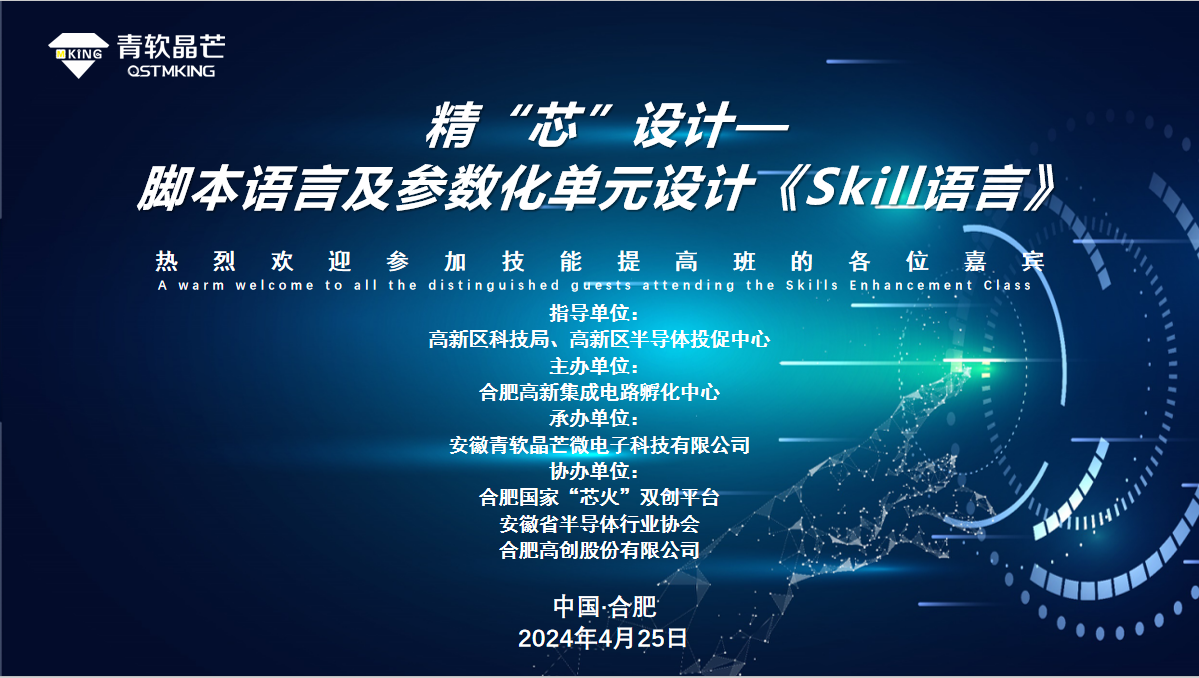 KING 青软晶芒
QSTMKING

精“芯”设计—
脚本语言及参数化单元设计《Skill语言》

热烈欢迎参加技能提高班的各位嘉宾
A warm welcome to all the distinguished guests attending the Skills Enhancement Class

指导单位：
高新区科技局、高新区半导体投促中心
主办单位：
合肥高新集成电路孵化中心
承办单位：
安徽青软晶芒微电子科技有限公司
协办单位：
合肥国家“芯火”双创平台
安徽省半导体行业协会
合肥高创股份有限公司

中国·合肥
2024年4月25日